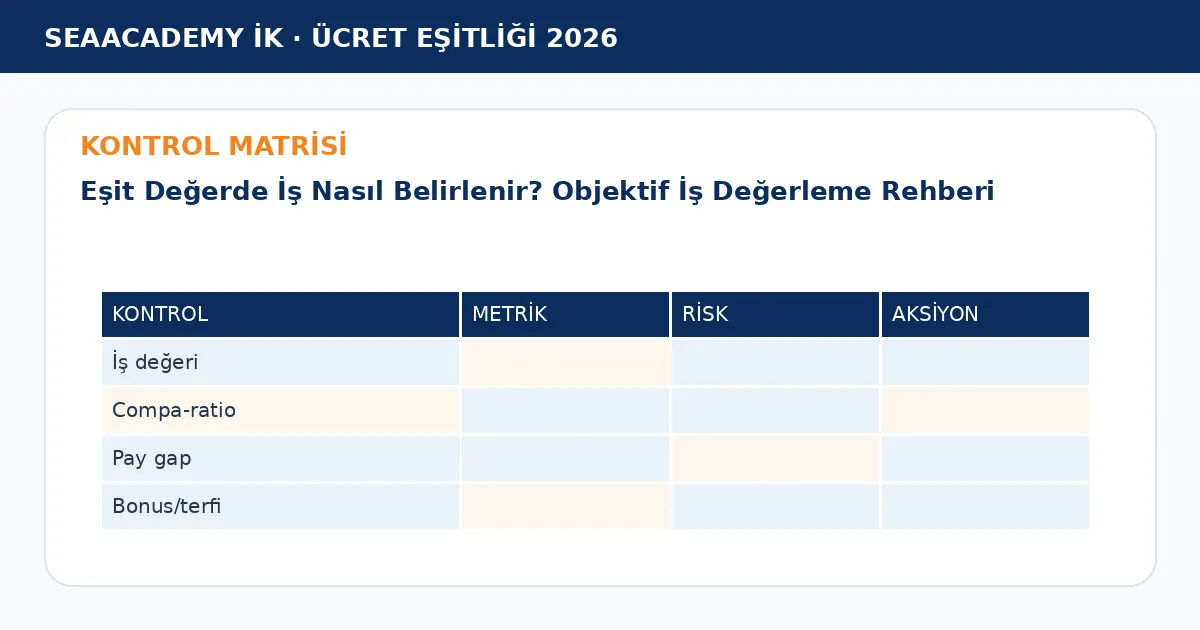 SEAACADEMY İK · ÜCRET EŞİTLİĞİ 2026

KONTROL MATRİSİ

Eşit Değerde İş Nasıl Belirlenir? Objektif İş Değerleme Rehberi

| KONTROL | METRİK | RİSK | AKSİYON |
|---|---|---|---|
| İş değeri | | | |
| Compa-ratio | | | |
| Pay gap | | | |
| Bonus/terfi | | | |